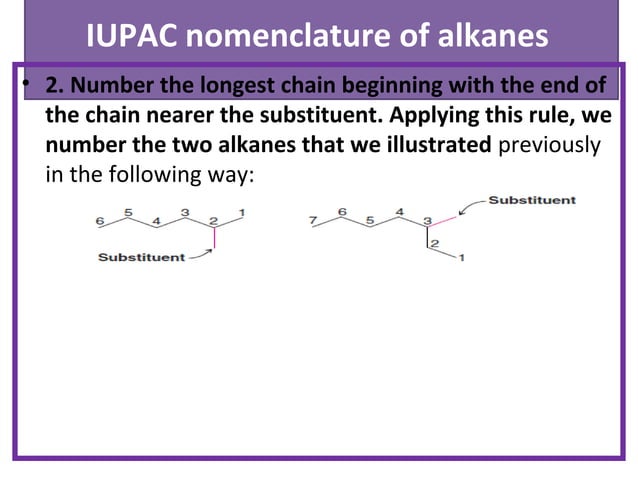 IUPAC nomenclature of alkanes

• 2. Number the longest chain beginning with the end of the chain nearer the substituent. Applying this rule, we number the two alkanes that we illustrated previously in the following way:

6 5 4 3 2 1
Substituent

7 6 5 4 3 2 1
Substituent